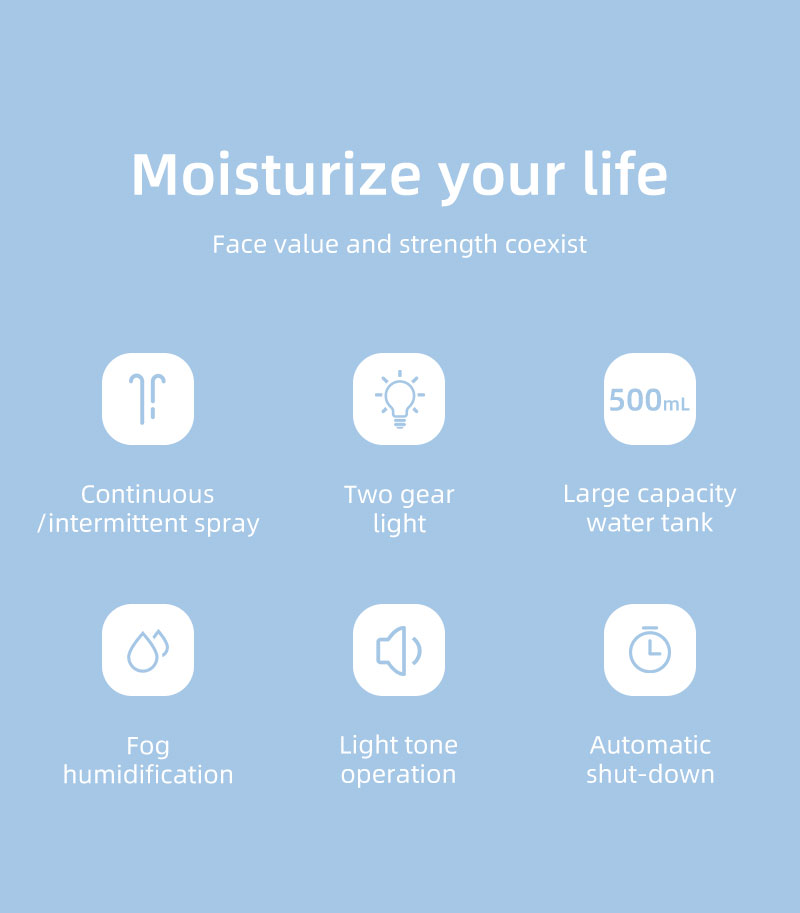 Moisturize your life

Face value and strength coexist

Continuous /intermittent spray

Two gear light

500mL

Large capacity water tank

Fog humidification

Light tone operation

Automatic shut-down